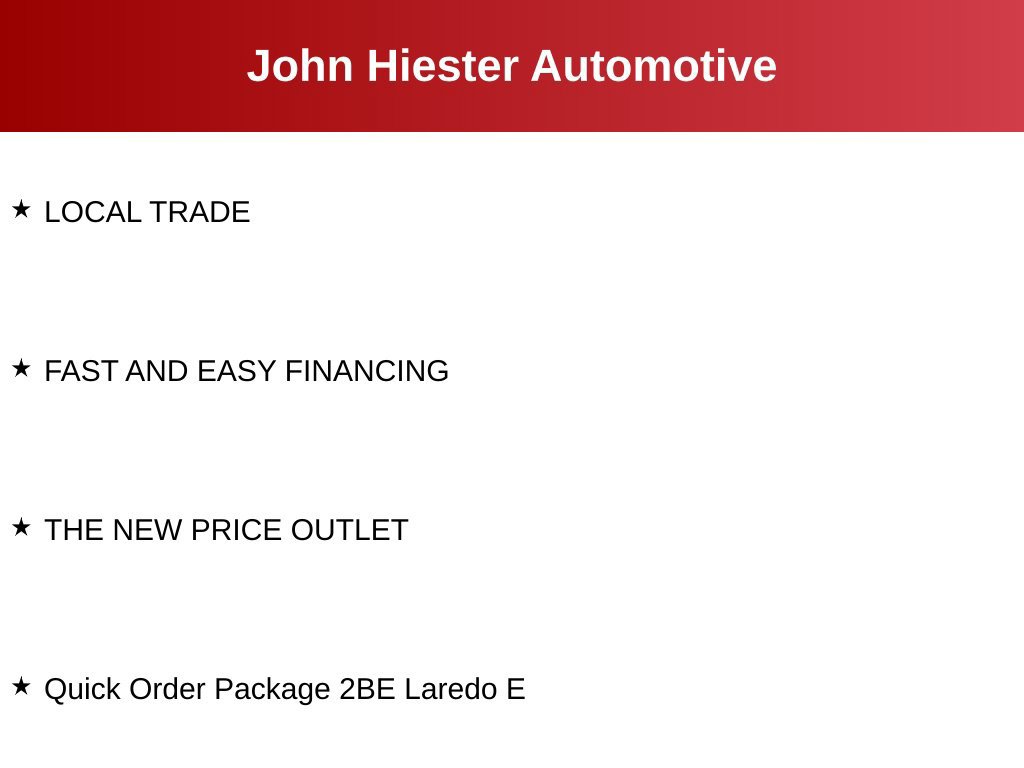 John Hiester Automotive

★ LOCAL TRADE

★ FAST AND EASY FINANCING

★ THE NEW PRICE OUTLET

★ Quick Order Package 2BE Laredo E